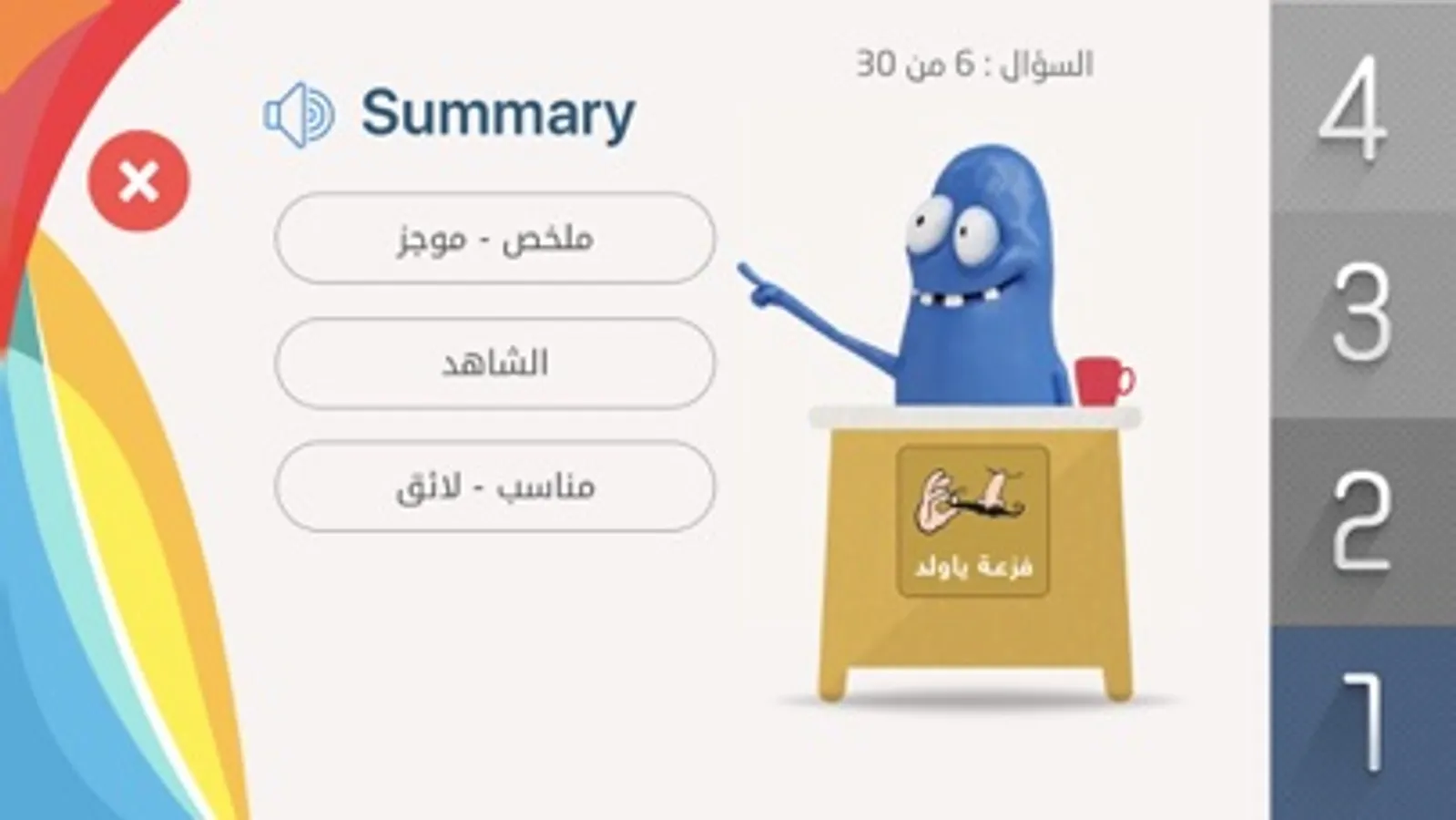 السؤال : 6 من 30

Summary

ملخص - موجز

الشاهد

مناسب - لائق

فزعة ياولد

4

3

2

1